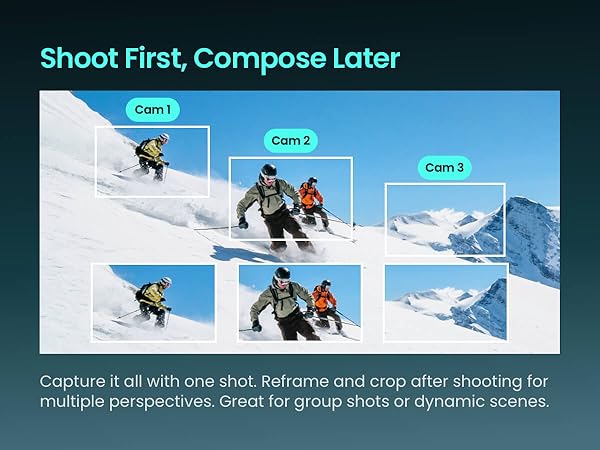 Shoot First, Compose Later

Cam 1

Cam 2

Cam 3

Capture it all with one shot. Reframe and crop after shooting for multiple perspectives. Great for group shots or dynamic scenes.